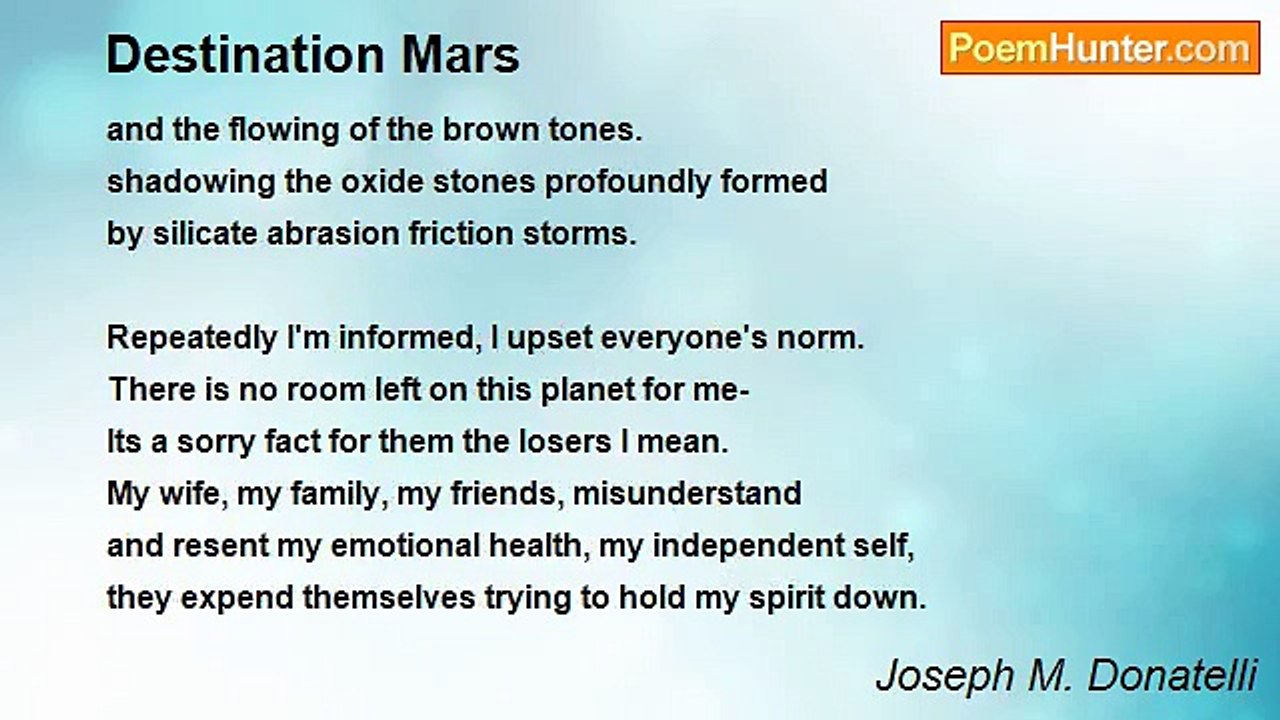 Destination Mars

PoemHunter.com

and the flowing of the brown tones.
shadowing the oxide stones profoundly formed
by silicate abrasion friction storms.

Repeatedly I'm informed, I upset everyone's norm.
There is no room left on this planet for me-
Its a sorry fact for them the losers I mean.
My wife, my family, my friends, misunderstand
and resent my emotional health, my independent self,
they expend themselves trying to hold my spirit down.

Joseph M. Donatelli